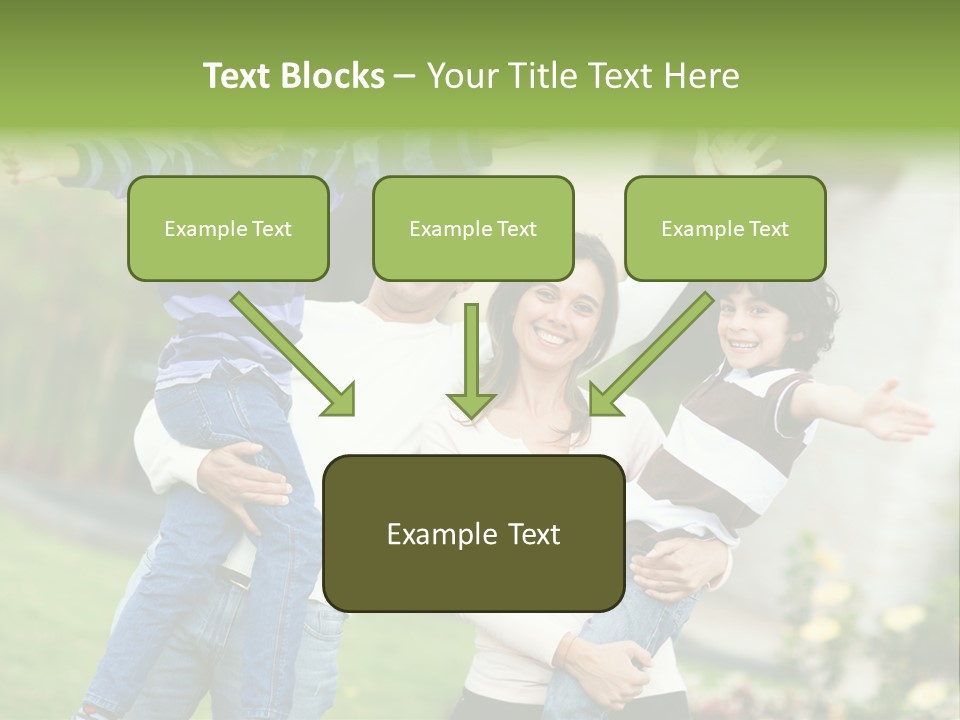 Text Blocks – Your Title Text Here

Example Text

Example Text

Example Text

Example Text